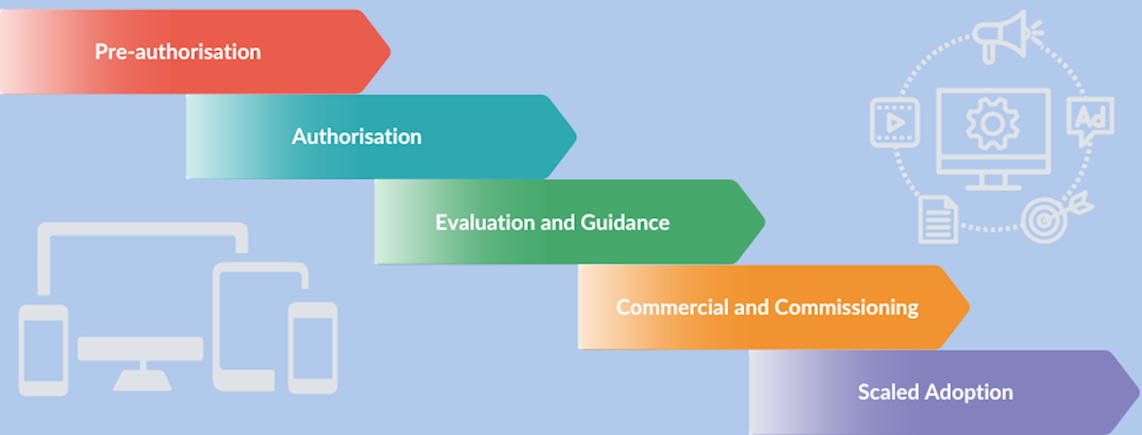 Pre-authorisation

Authorisation

Evaluation and Guidance

Commercial and Commissioning

Scaled Adoption

Ad